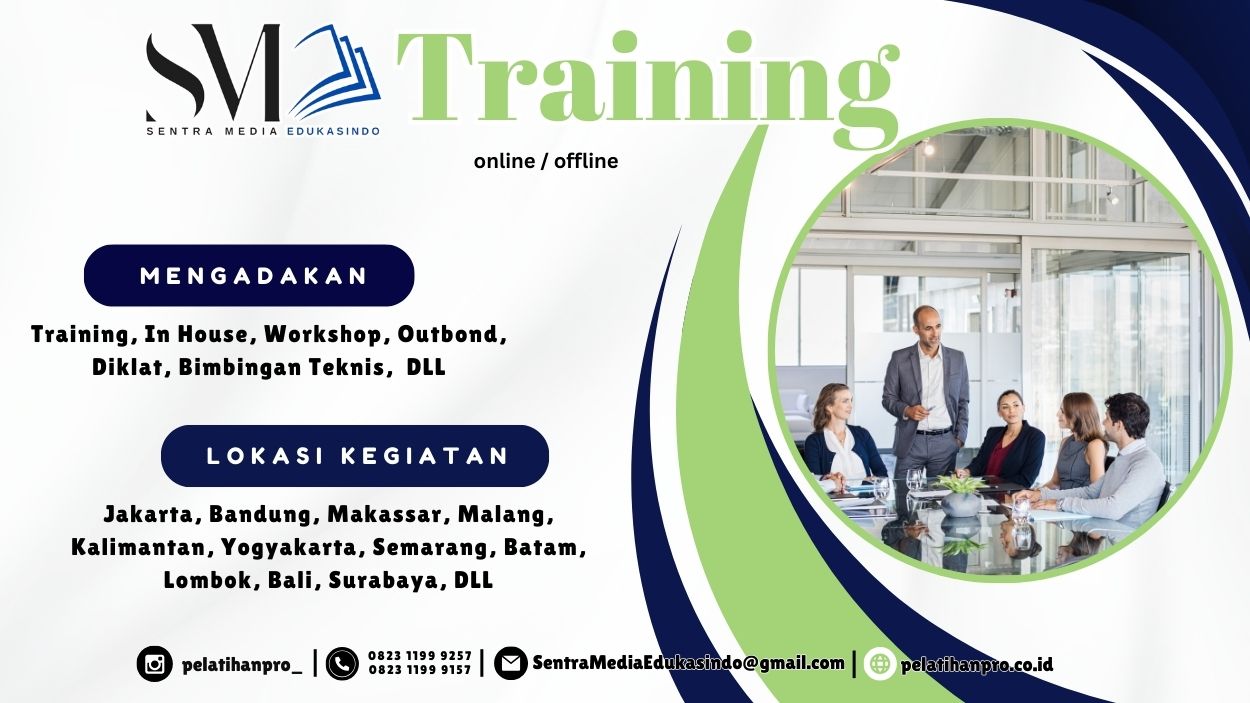 SM
SENTRA MEDIA EDUKASINDO

Training
online / offline

MENGADAKAN

Training, In House, Workshop, Outbond, Diklat, Bimbingan Teknis, DLL

LOKASI KEGIATAN

Jakarta, Bandung, Makassar, Malang, Kalimantan, Yogyakarta, Semarang, Batam, Lombok, Bali, Surabaya, DLL

pelatihanpro_ | 0823 1199 9257 0823 1199 9157 | SentraMediaEdukasindo@gmail.com | pelatihanpro.co.id